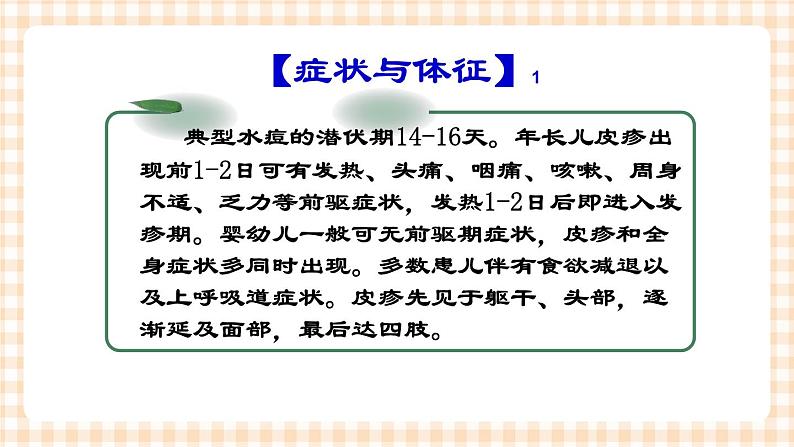 【症状与体征】1

典型水痘的潜伏期14-16天。年长儿皮疹出现前1-2日可有发热、头痛、咽痛、咳嗽、周身不适、乏力等前驱症状，发热1-2日后即进入发疹期。婴幼儿一般可无前驱期症状，皮疹和全身症状多同时出现。多数患儿伴有食欲减退以及上呼吸道症状。皮疹先见于躯干、头部，逐渐延及面部，最后达四肢。